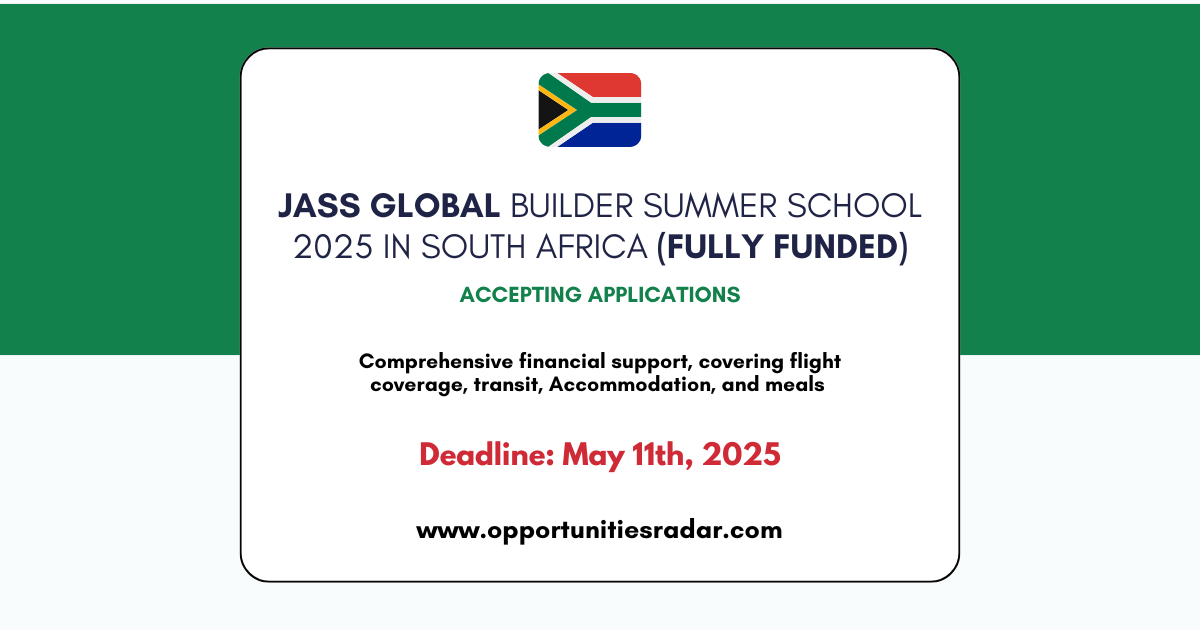 JASS GLOBAL BUILDER SUMMER SCHOOL 2025 IN SOUTH AFRICA (FULLY FUNDED)

ACCEPTING APPLICATIONS

Comprehensive financial support, covering flight coverage, transit, Accommodation, and meals

Deadline: May 11th, 2025

www.opportunitiesradar.com